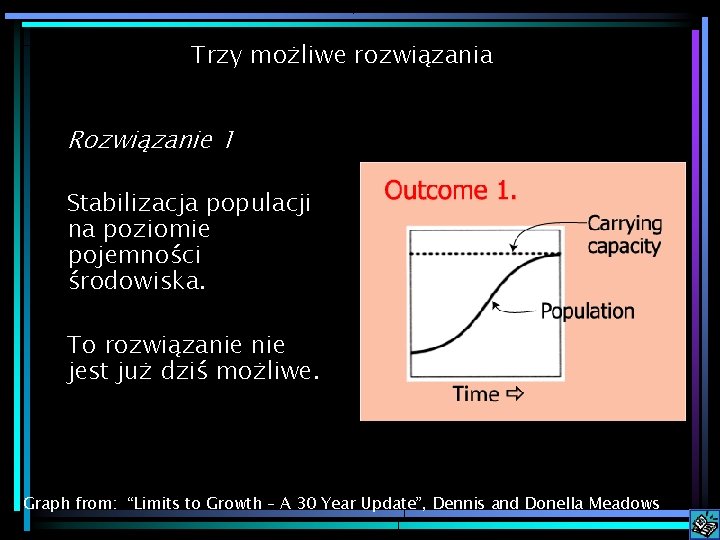 Trzy możliwe rozwiązania

Rozwiązanie 1

Stabilizacja populacji na poziomie pojemności środowiska.

To rozwiązanie nie jest już dziś możliwe.

Outcome 1.

Carrying capacity

Population

Time ⇨

Graph from: "Limits to Growth – A 30 Year Update", Dennis and Donella Meadows